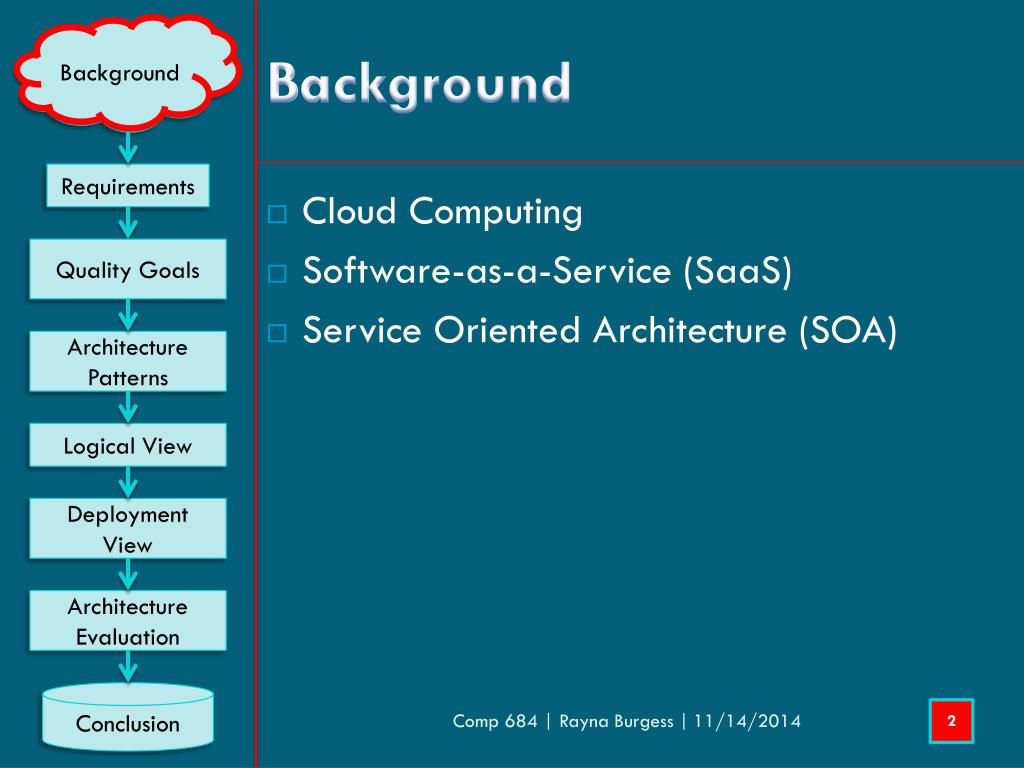 Background

Requirements

Quality Goals

Architecture Patterns

Logical View

Deployment View

Architecture Evaluation

Conclusion

Background

□ Cloud Computing
□ Software-as-a-Service (SaaS)
□ Service Oriented Architecture (SOA)

Comp 684 | Rayna Burgess | 11/14/2014

2